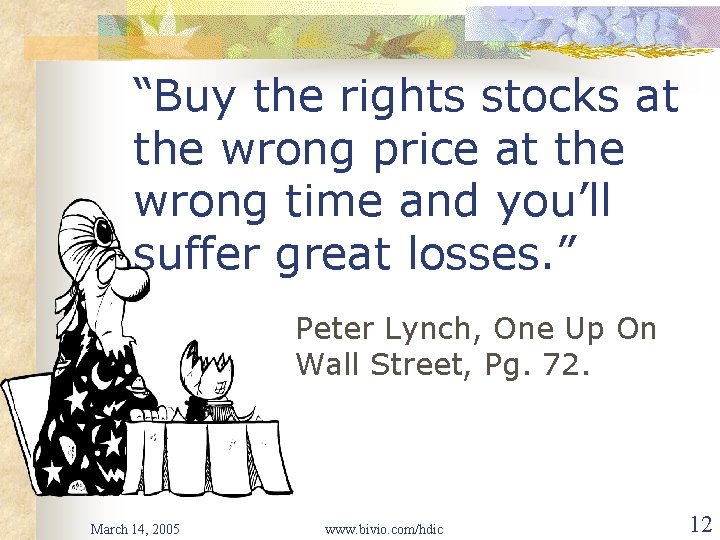 “Buy the rights stocks at the wrong price at the wrong time and you’ll suffer great losses.”

Peter Lynch, One Up On Wall Street, Pg. 72.

March 14, 2005

www.bivio.com/hdic

12